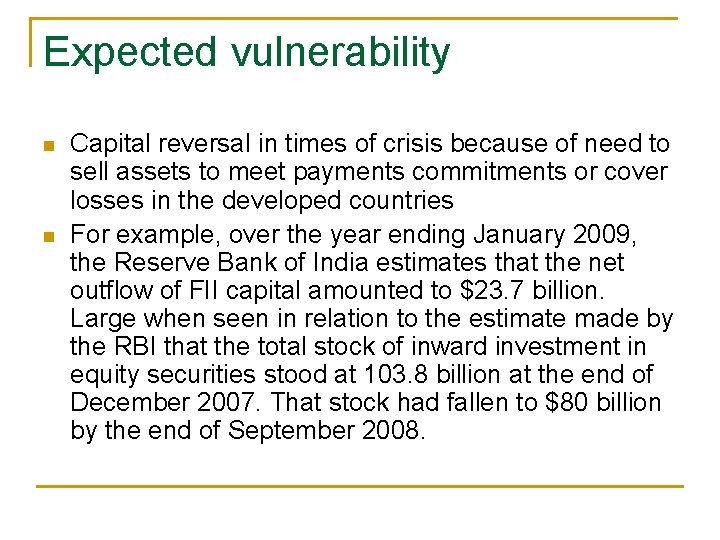 Expected vulnerability

Capital reversal in times of crisis because of need to sell assets to meet payments commitments or cover losses in the developed countries

For example, over the year ending January 2009, the Reserve Bank of India estimates that the net outflow of FII capital amounted to \$23.7 billion. Large when seen in relation to the estimate made by the RBI that the total stock of inward investment in equity securities stood at 103.8 billion at the end of December 2007. That stock had fallen to \$80 billion by the end of September 2008.